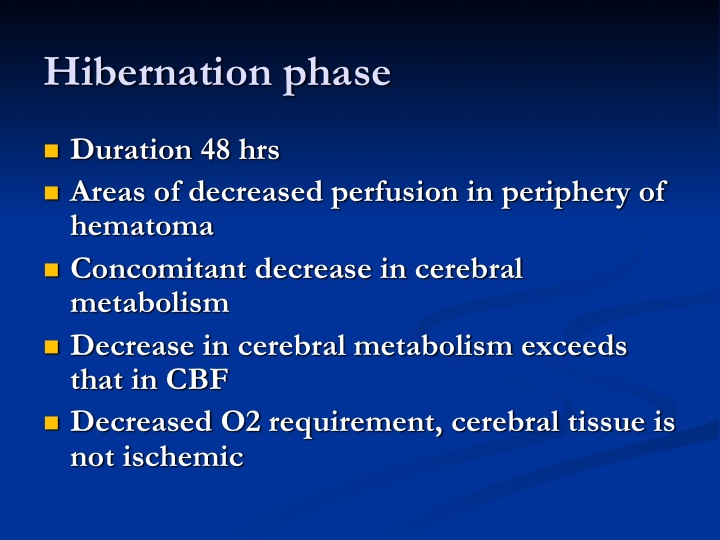 Hibernation phase

- Duration 48 hrs
- Areas of decreased perfusion in periphery of hematoma
- Concomitant decrease in cerebral metabolism
- Decrease in cerebral metabolism exceeds that in CBF
- Decreased O2 requirement, cerebral tissue is not ischemic